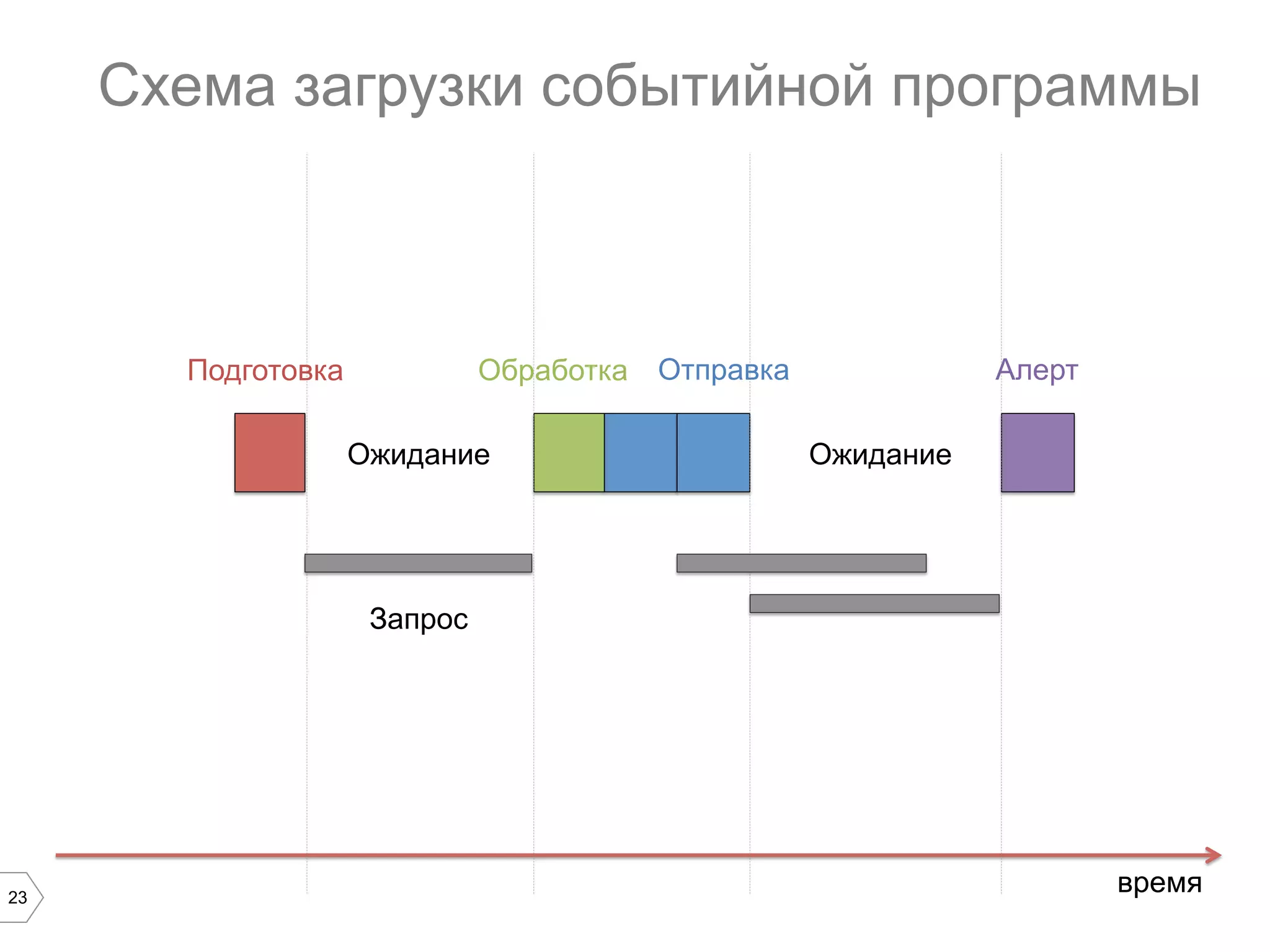 Схема загрузки событийной программы

Подготовка

Обработка

Отправка

Алерт

Ожидание

Ожидание

Запрос

время

23